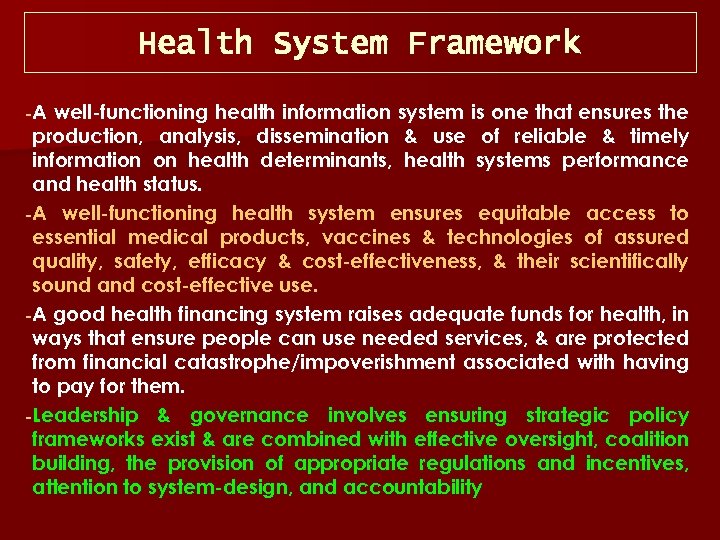 Health System Framework

-A well-functioning health information system is one that ensures the production, analysis, dissemination & use of reliable & timely information on health determinants, health systems performance and health status.

-A well-functioning health system ensures equitable access to essential medical products, vaccines & technologies of assured quality, safety, efficacy & cost-effectiveness, & their scientifically sound and cost-effective use.

-A good health financing system raises adequate funds for health, in ways that ensure people can use needed services, & are protected from financial catastrophe/impoverishment associated with having to pay for them.

-Leadership & governance involves ensuring strategic policy frameworks exist & are combined with effective oversight, coalition building, the provision of appropriate regulations and incentives, attention to system-design, and accountability